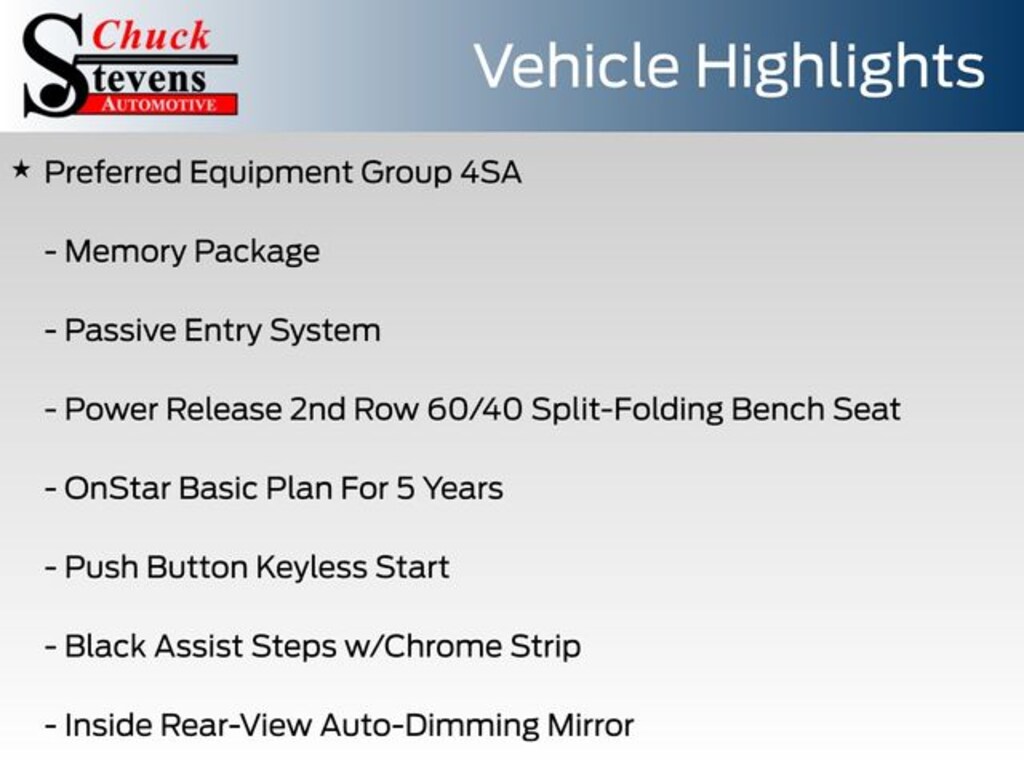 Chuck Stevens AUTOMOTIVE

Vehicle Highlights

★ Preferred Equipment Group 4SA

- Memory Package

- Passive Entry System

- Power Release 2nd Row 60/40 Split-Folding Bench Seat

- OnStar Basic Plan For 5 Years

- Push Button Keyless Start

- Black Assist Steps w/Chrome Strip

- Inside Rear-View Auto-Dimming Mirror